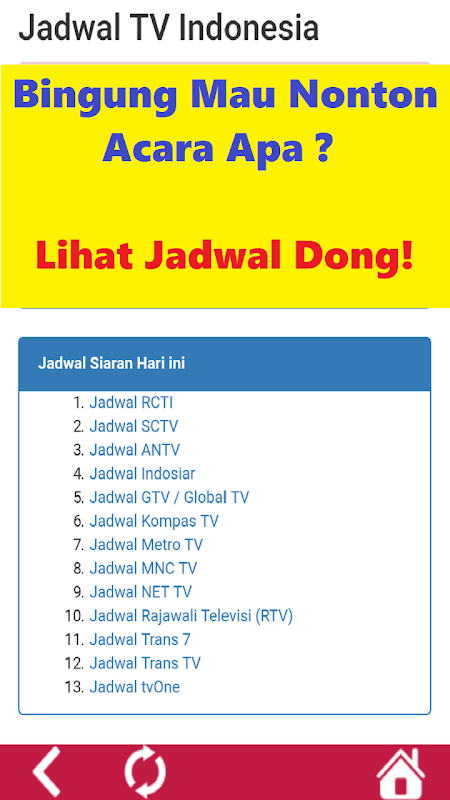 Jadwal TV Indonesia

Bingung Mau Nonton Acara Apa ?

Lihat Jadwal Dong!

Jadwal Siaran Hari ini

1. Jadwal RCTI
2. Jadwal SCTV
3. Jadwal ANTV
4. Jadwal Indosiar
5. Jadwal GTV / Global TV
6. Jadwal Kompas TV
7. Jadwal Metro TV
8. Jadwal MNC TV
9. Jadwal NET TV
10. Jadwal Rajawali Televisi (RTV)
11. Jadwal Trans 7
12. Jadwal Trans TV
13. Jadwal tvOne